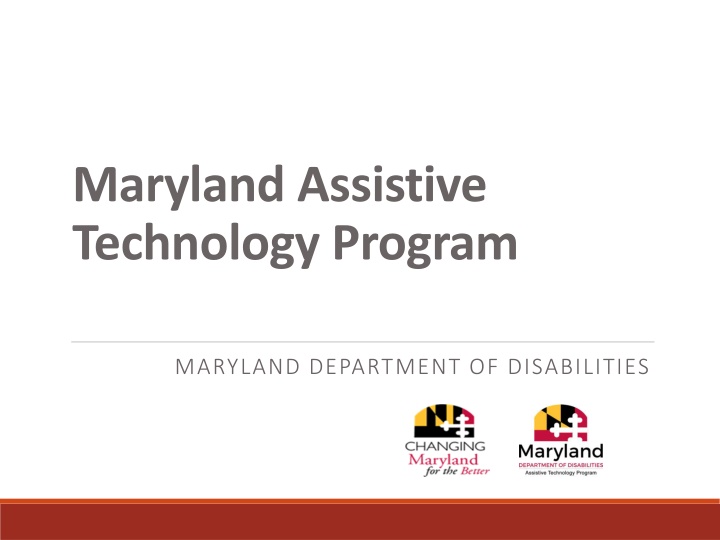 Maryland Assistive Technology Program

MARYLAND DEPARTMENT OF DISABILITIES

CHANGING Maryland for the Better

Maryland
DEPARTMENT OF DISABILITIES
Assistive Technology Program